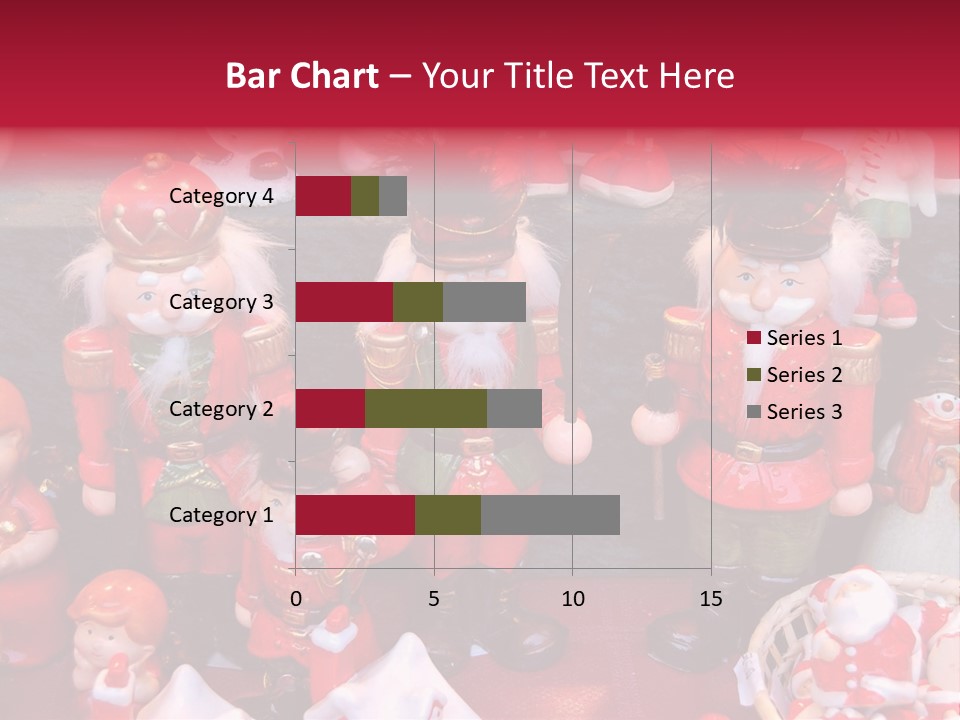 Bar Chart – Your Title Text Here

Category 4
Category 3
Category 2
Category 1

0
5
10
15

Series 1
Series 2
Series 3